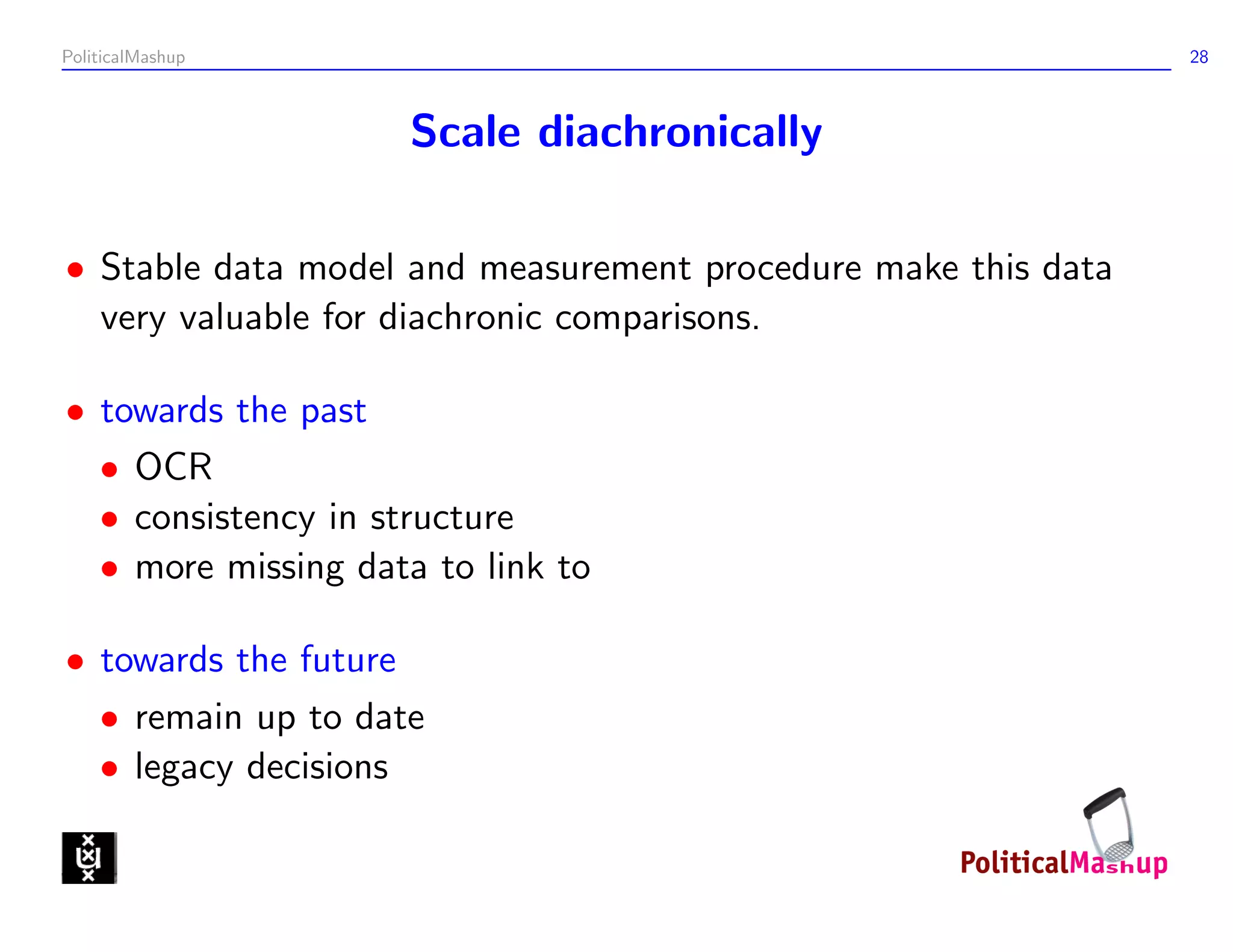 PoliticalMashup 28

Scale diachronically

• Stable data model and measurement procedure make this data very valuable for diachronic comparisons.

• towards the past
  • OCR
  • consistency in structure
  • more missing data to link to

• towards the future
  • remain up to date
  • legacy decisions

PoliticalMashup